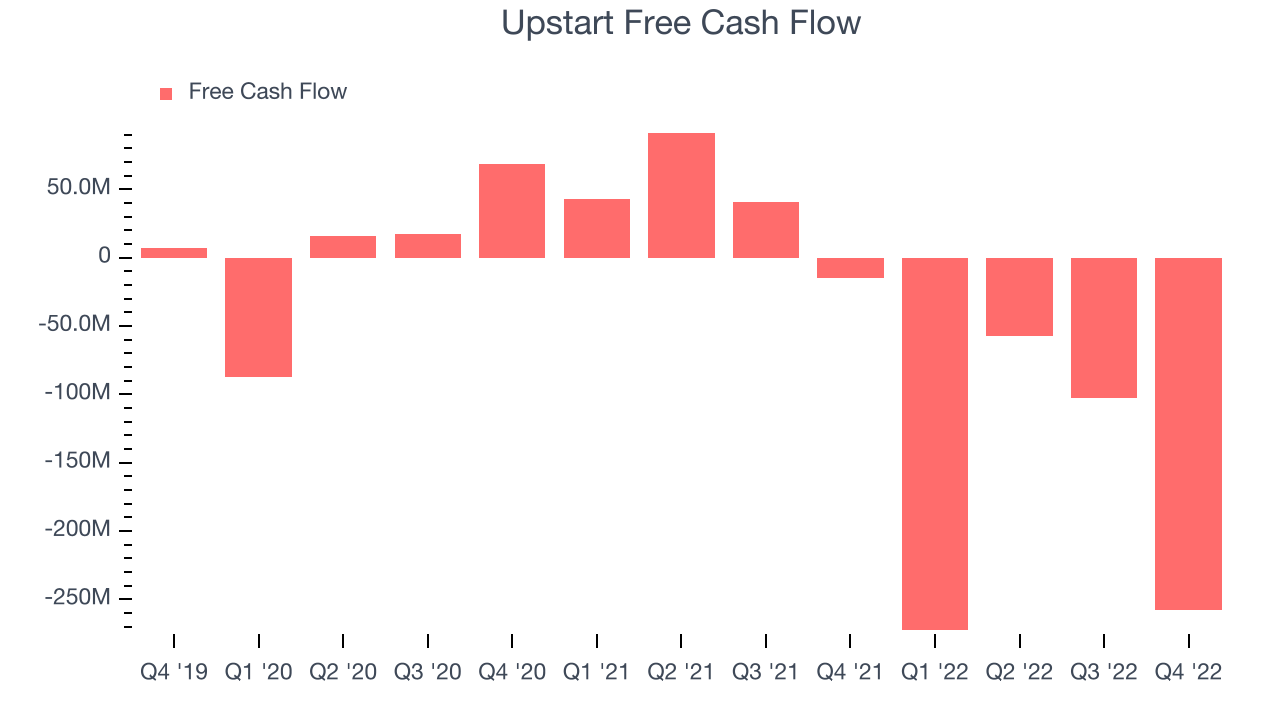 Upstart Free Cash Flow

Free Cash Flow

50.0M
0
-50.0M
-100M
-150M
-200M
-250M

Q4 '19
Q1 '20
Q2 '20
Q3 '20
Q4 '20
Q1 '21
Q2 '21
Q3 '21
Q4 '21
Q1 '22
Q2 '22
Q3 '22
Q4 '22